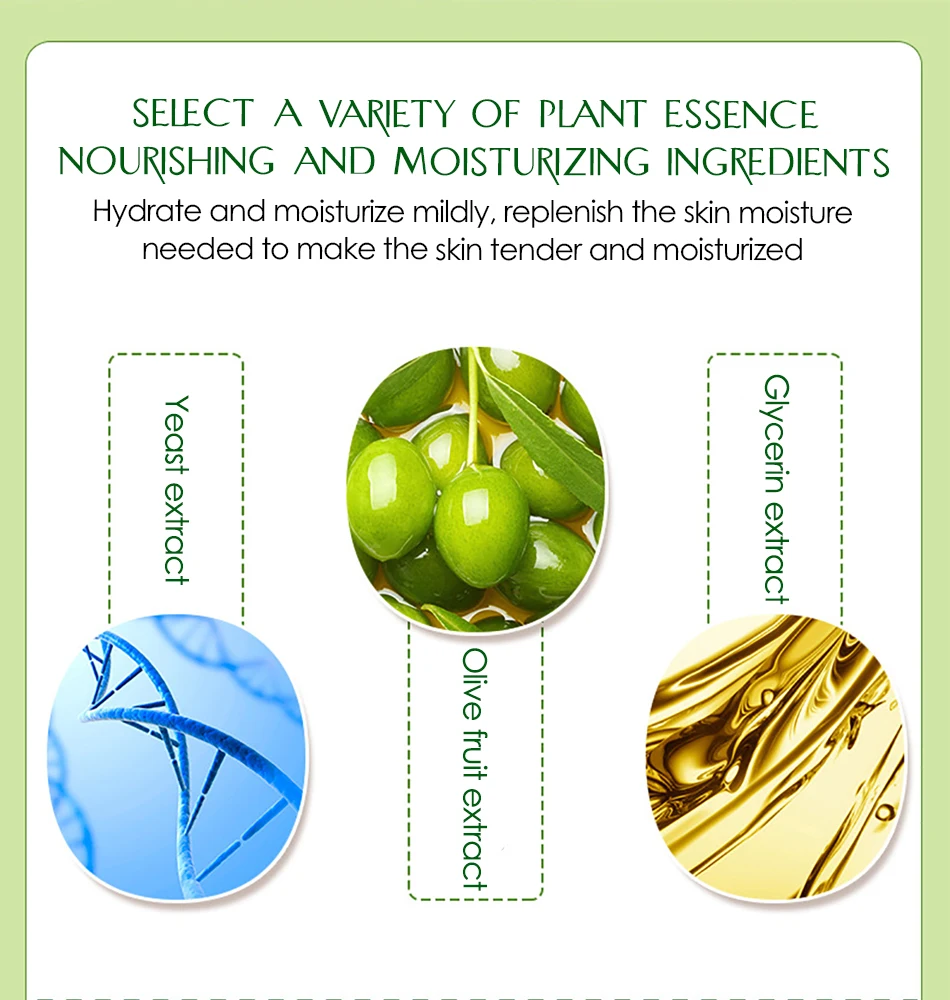 SELECT A VARIETY OF PLANT ESSENCE NOURISHING AND MOISTURIZING INGREDIENTS

Hydrate and moisturize mildly, replenish the skin moisture needed to make the skin tender and moisturized

Yeast extract

Olive fruit extract

Glycerin extract